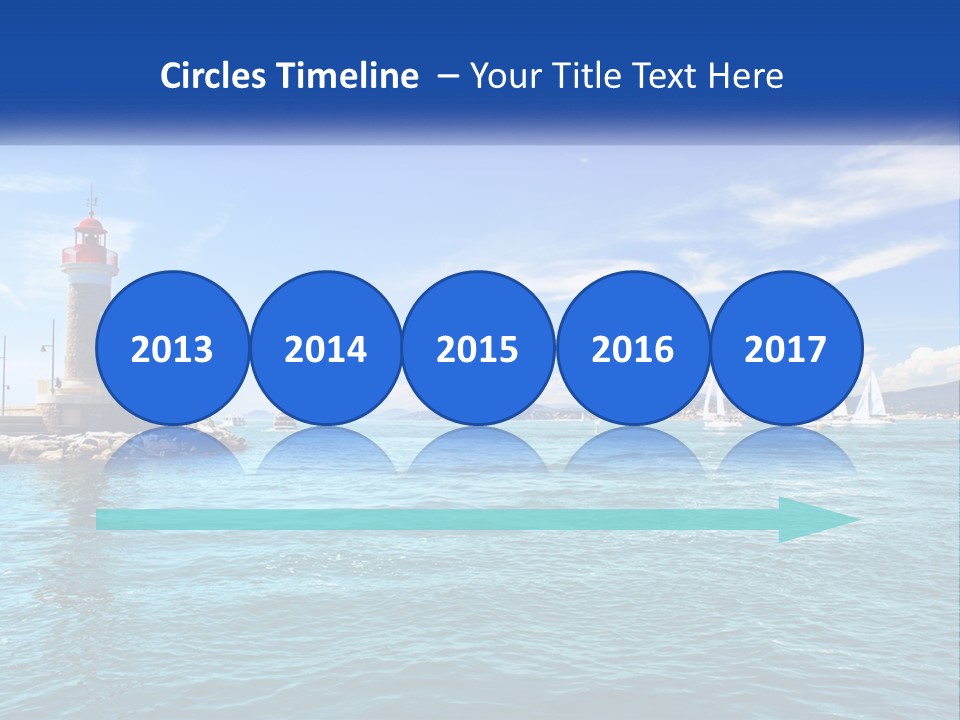 Circles Timeline – Your Title Text Here

2013

2014

2015

2016

2017